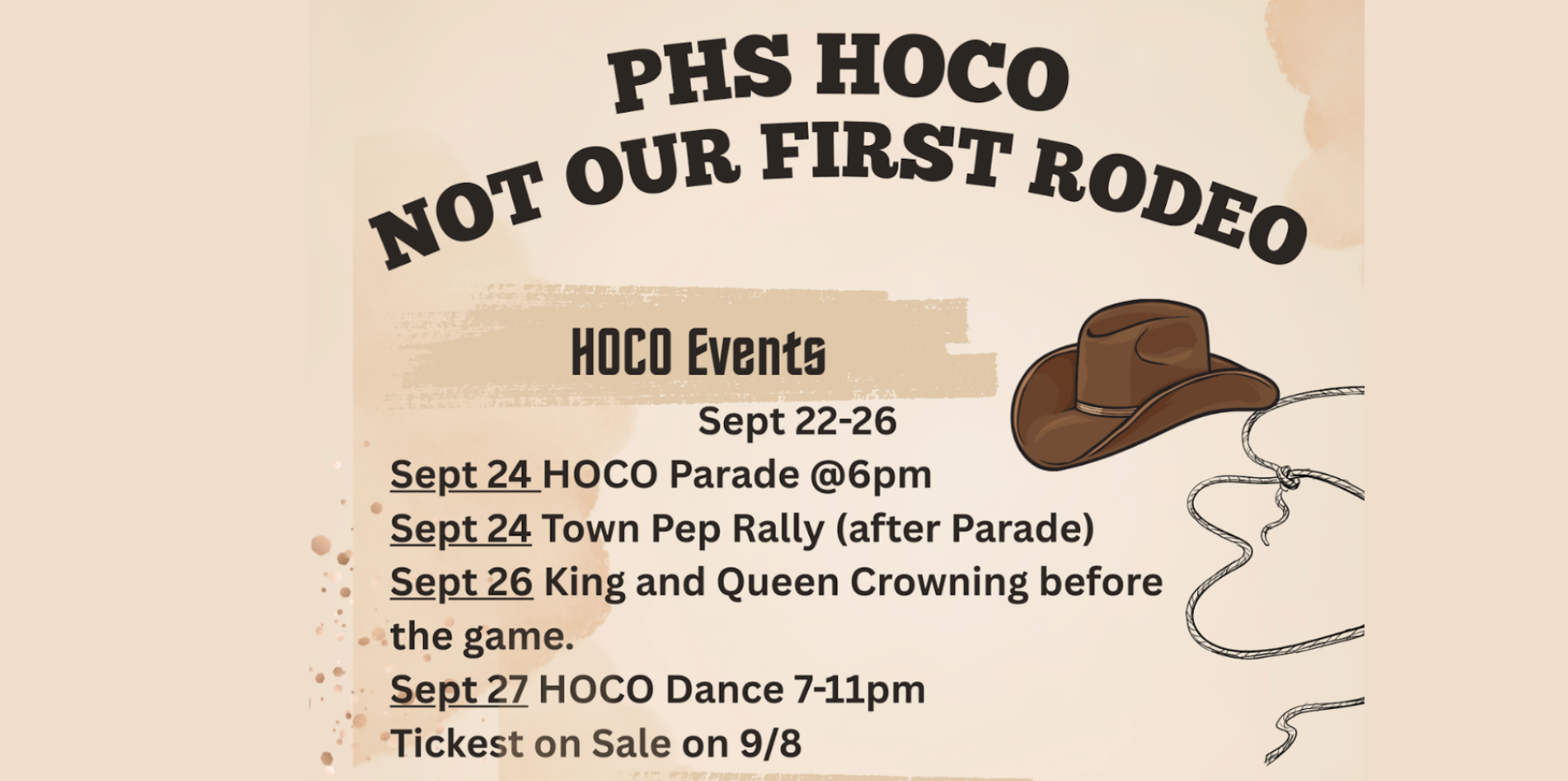 PHS HOCO
NOT OUR FIRST RODEO

HOCO Events
Sept 22-26

Sept 24 HOCO Parade @6pm
Sept 24 Town Pep Rally (after Parade)
Sept 26 King and Queen Crowning before the game.
Sept 27 HOCO Dance 7-11pm
Tickest on Sale on 9/8